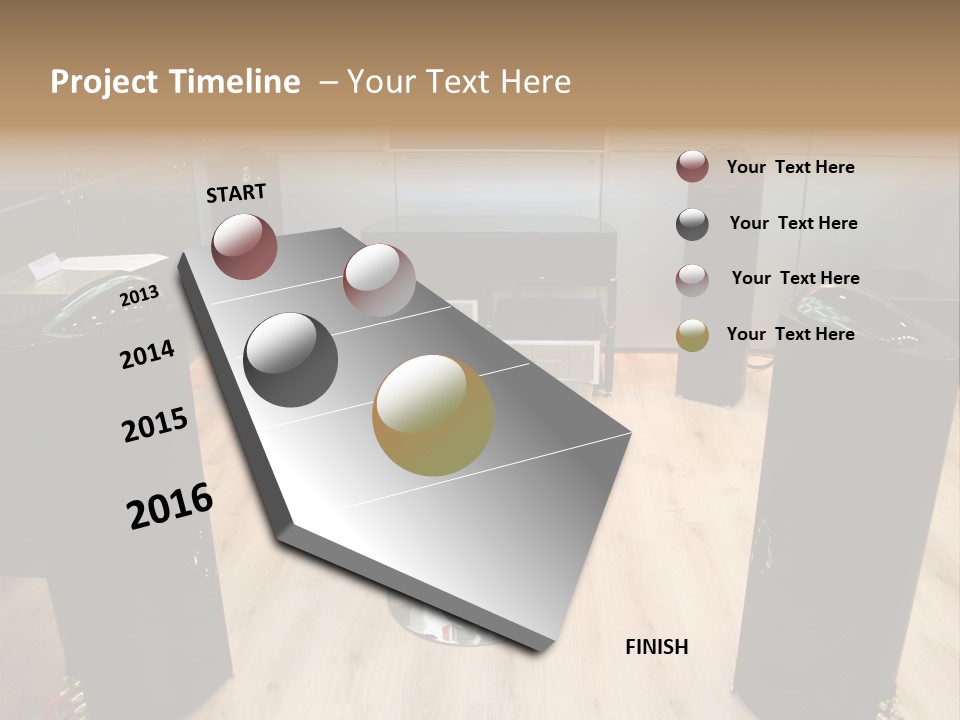 Project Timeline – Your Text Here

START

2013

2014

2015

2016

FINISH

Your Text Here

Your Text Here

Your Text Here

Your Text Here